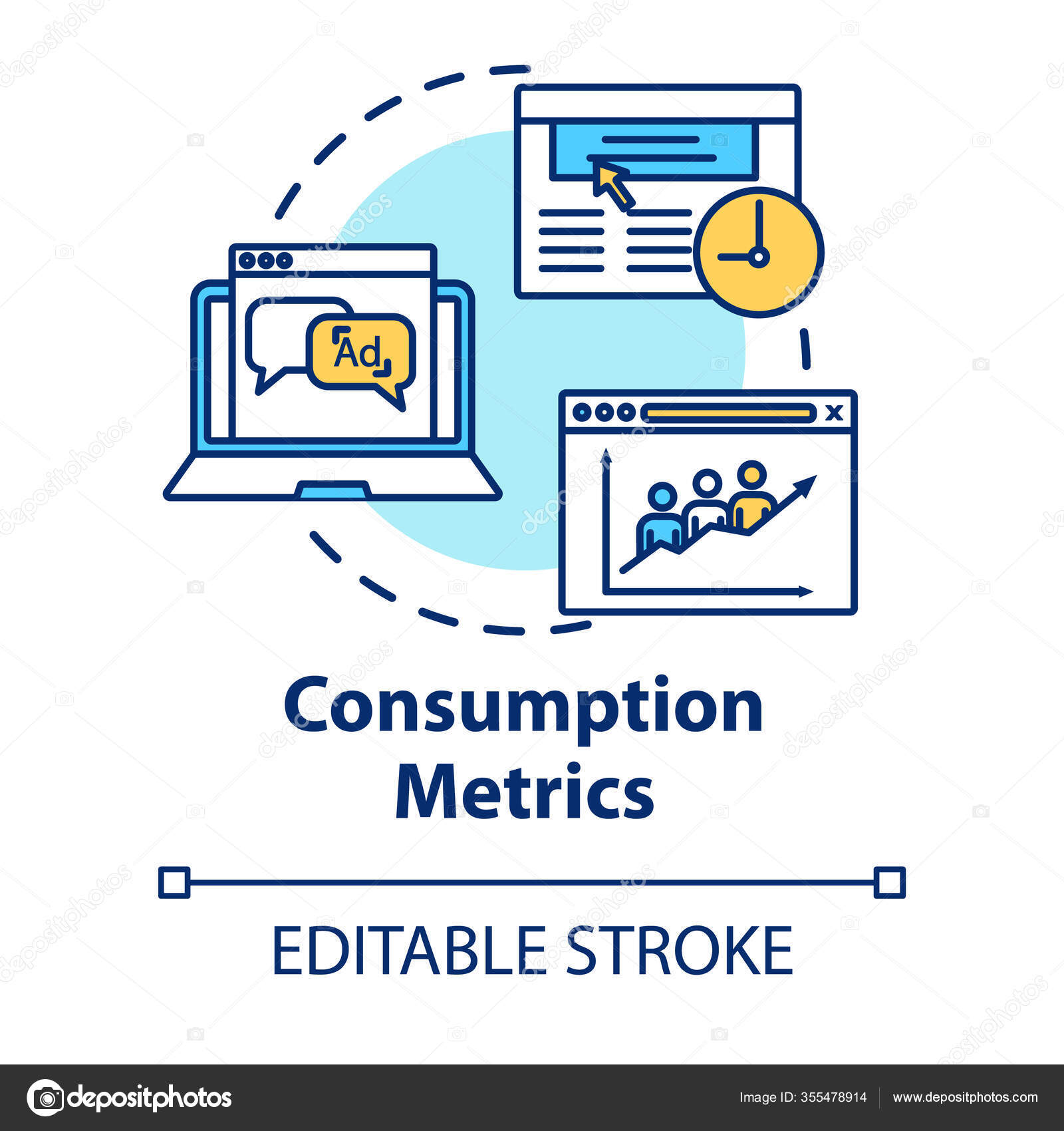 Ad

x

Consumption Metrics

EDITABLE STROKE

depositphotos

Image ID: 355478914

www.depositphotos.com